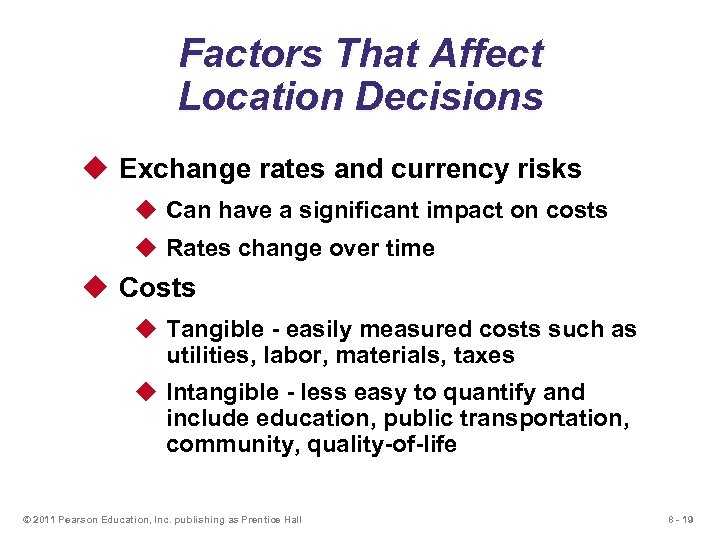 Factors That Affect Location Decisions

◆ Exchange rates and currency risks
◆ Can have a significant impact on costs
◆ Rates change over time

◆ Costs
◆ Tangible - easily measured costs such as utilities, labor, materials, taxes
◆ Intangible - less easy to quantify and include education, public transportation, community, quality-of-life

© 2011 Pearson Education, Inc. publishing as Prentice Hall

8 - 19